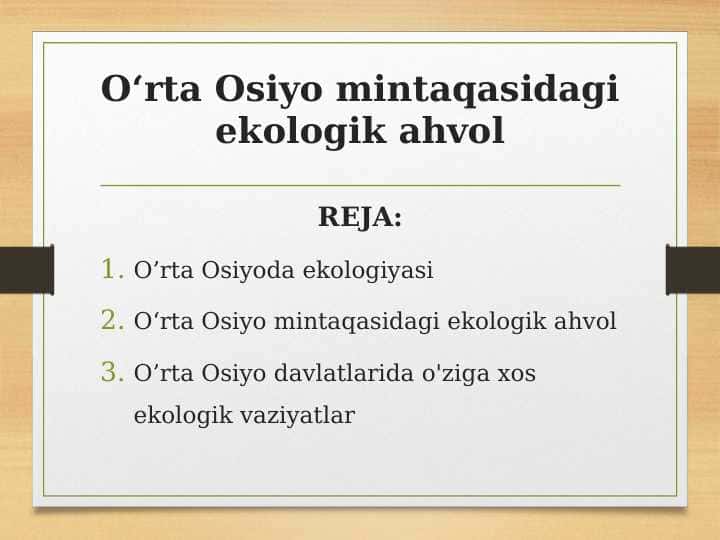 O‘rta Osiyo mintaqasidagi ekologik ahvol

REJA:

1. O’rta Osiyoda ekologiyasi
2. O‘rta Osiyo mintaqasidagi ekologik ahvol
3. O’rta Osiyo davlatlarida o'ziga xos ekologik vaziyatlar